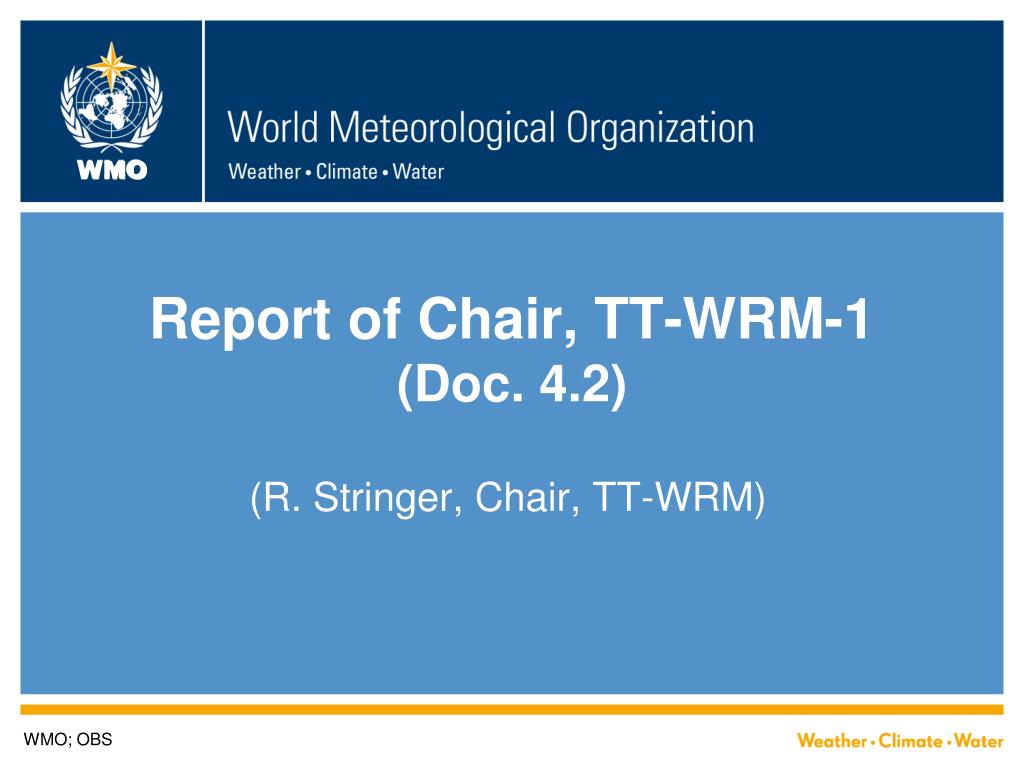 WMO

World Meteorological Organization
Weather • Climate • Water

Report of Chair, TT-WRM-1
(Doc. 4.2)

(R. Stringer, Chair, TT-WRM)

WMO; OBS

Weather • Climate • Water